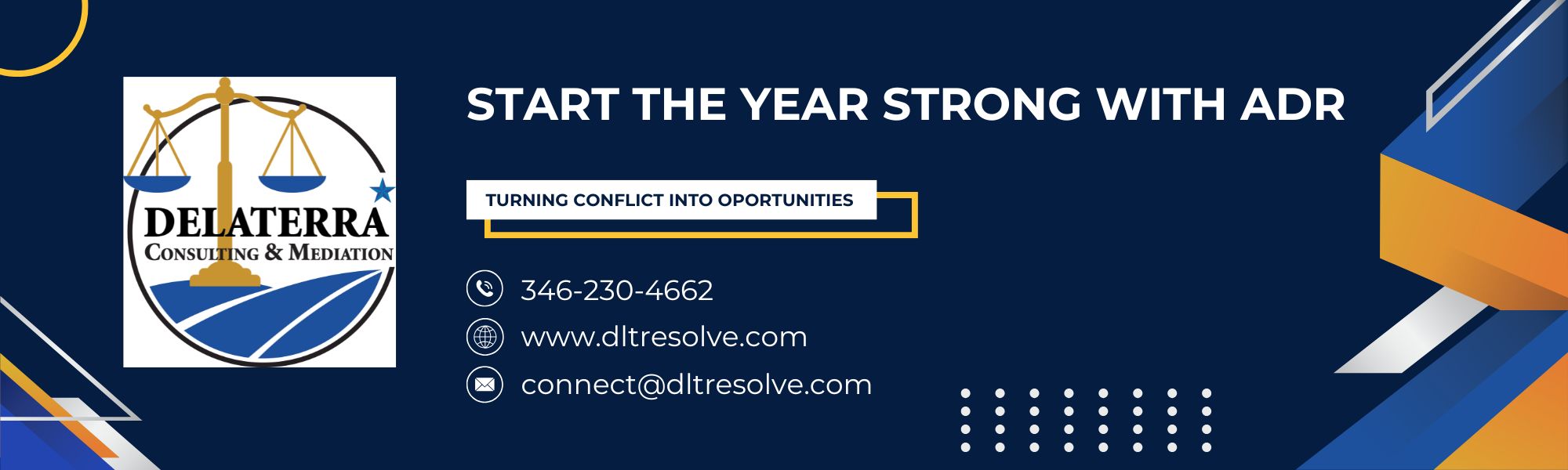 DELATERRA
CONSULTING & MEDIATION

START THE YEAR STRONG WITH ADR

TURNING CONFLICT INTO OPORTUNITIES

346-230-4662

www.dltresolve.com

connect@dltresolve.com